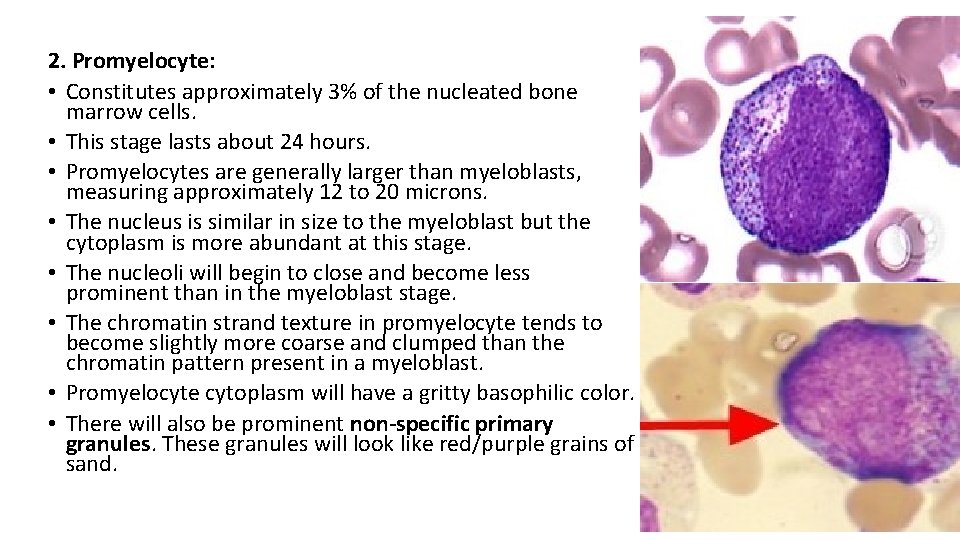 2. Promyelocyte:

• Constitutes approximately 3% of the nucleated bone marrow cells.
• This stage lasts about 24 hours.
• Promyelocytes are generally larger than myeloblasts, measuring approximately 12 to 20 microns.
• The nucleus is similar in size to the myeloblast but the cytoplasm is more abundant at this stage.
• The nucleoli will begin to close and become less prominent than in the myeloblast stage.
• The chromatin strand texture in promyelocyte tends to become slightly more coarse and clumped than the chromatin pattern present in a myeloblast.
• Promyelocyte cytoplasm will have a gritty basophilic color.
• There will also be prominent non-specific primary granules. These granules will look like red/purple grains of sand.